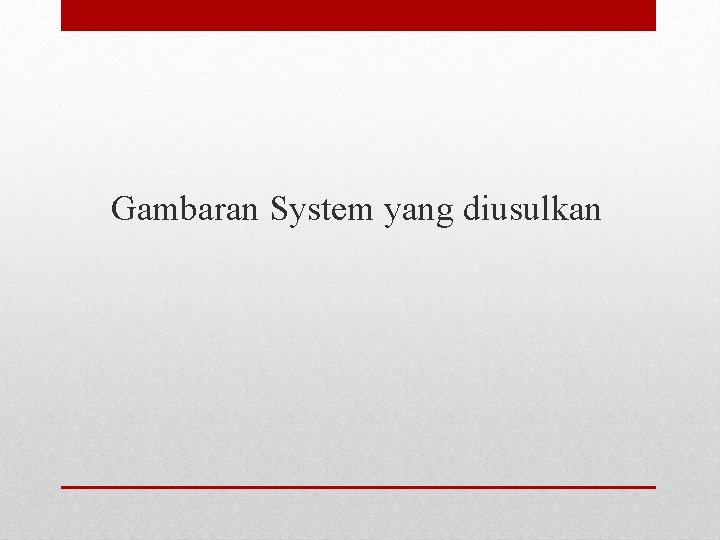 Gambaran System yang diusulkan